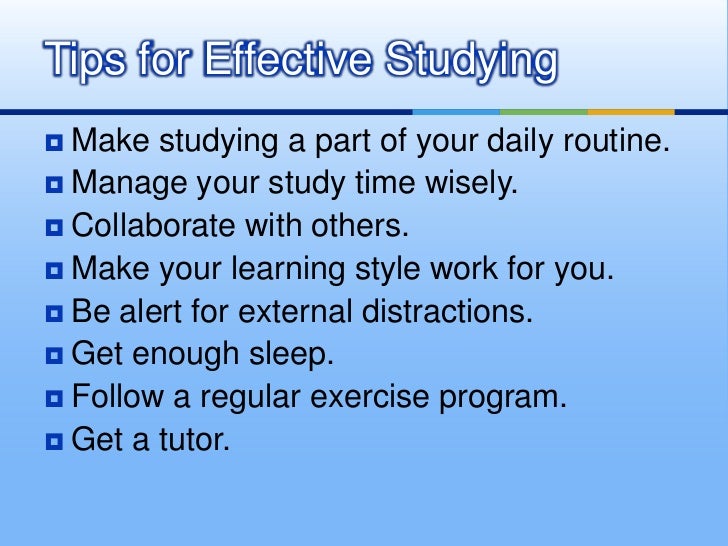 Tips for Effective Studying

- Make studying a part of your daily routine.
- Manage your study time wisely.
- Collaborate with others.
- Make your learning style work for you.
- Be alert for external distractions.
- Get enough sleep.
- Follow a regular exercise program.
- Get a tutor.